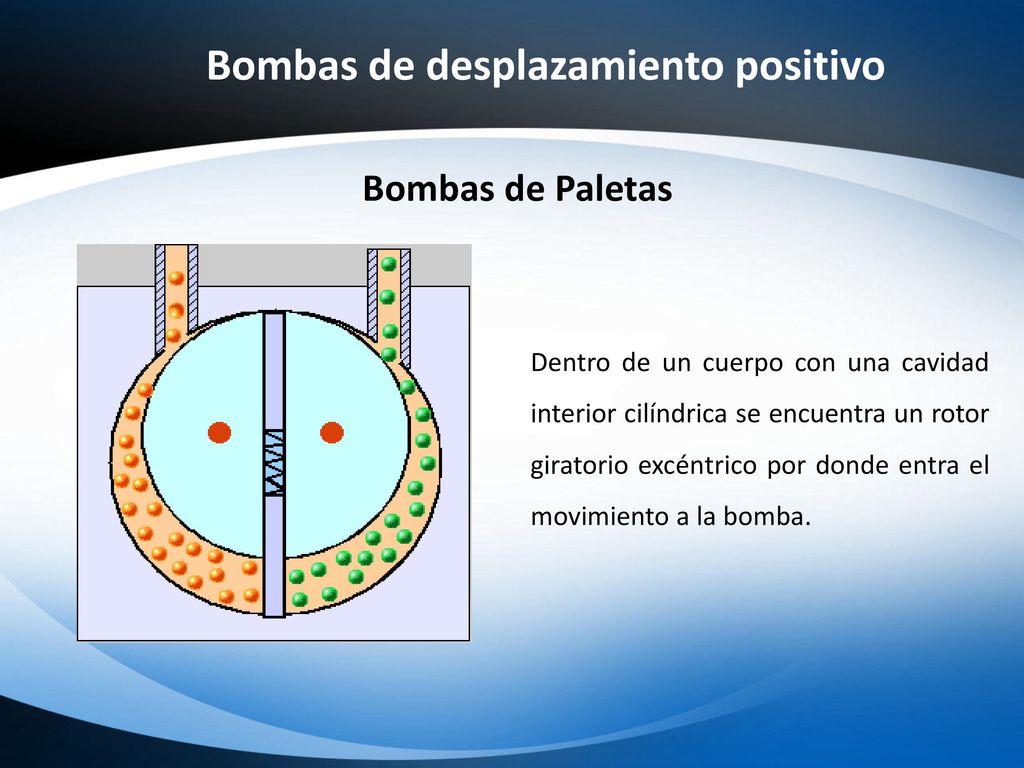 Bombas de desplazamiento positivo

Bombas de Paletas

Dentro de un cuerpo con una cavidad interior cilíndrica se encuentra un rotor giratorio excéntrico por donde entra el movimiento a la bomba.